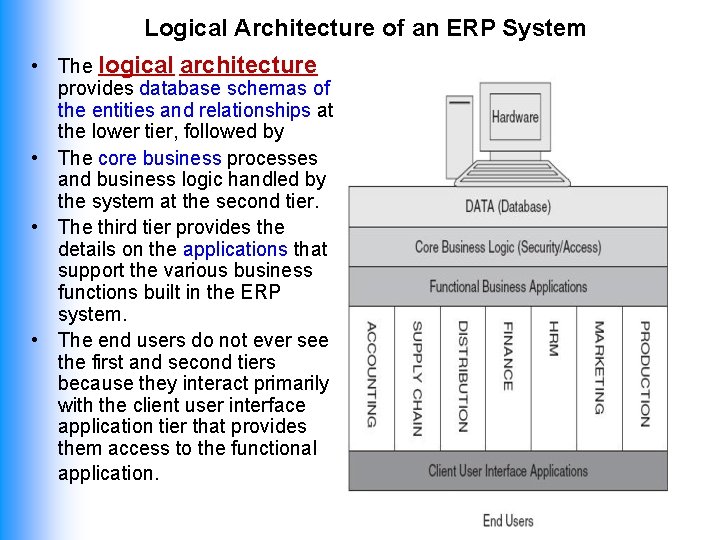 Logical Architecture of an ERP System

• The logical architecture provides database schemas of the entities and relationships at the lower tier, followed by

• The core business processes and business logic handled by the system at the second tier.

• The third tier provides the details on the applications that support the various business functions built in the ERP system.

• The end users do not ever see the first and second tiers because they interact primarily with the client user interface application tier that provides them access to the functional application.

Hardware

DATA (Database)

Core Business Logic (Security/Access)

Functional Business Applications

ACCOUNTING

SUPPLY CHAIN

DISTRIBUTION

FINANCE

HRM

MARKETING

PRODUCTION

Client User Interface Applications

End Users